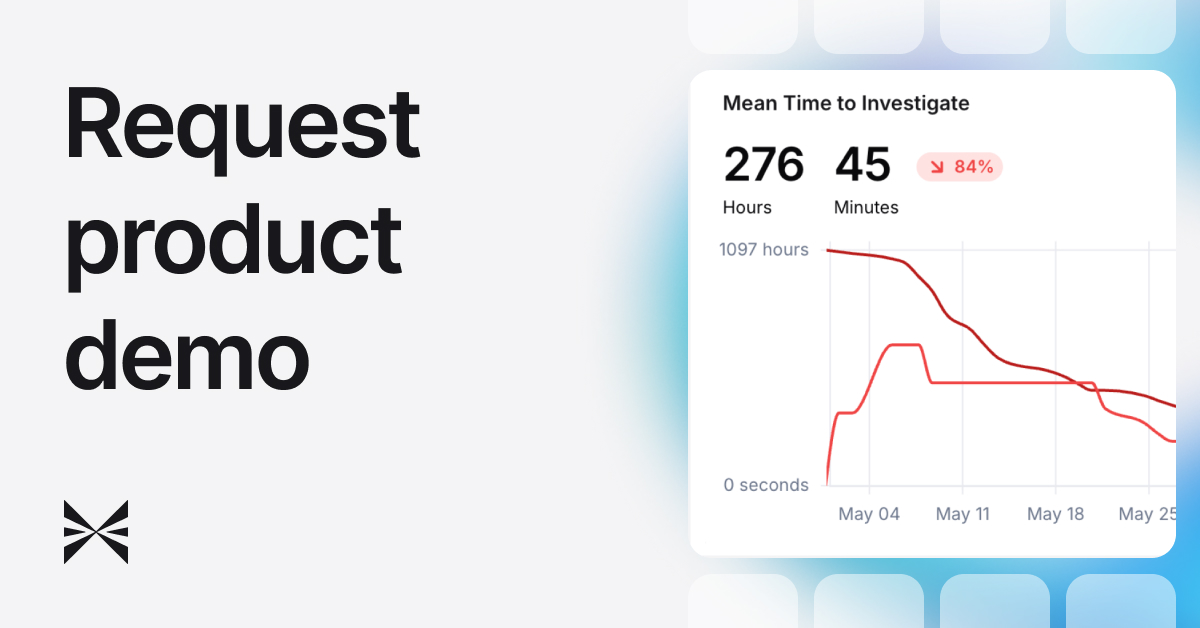 Request product demo

Mean Time to Investigate

276 Hours 45 Minutes 84%

1097 hours

0 seconds

May 04 May 11 May 18 May 25